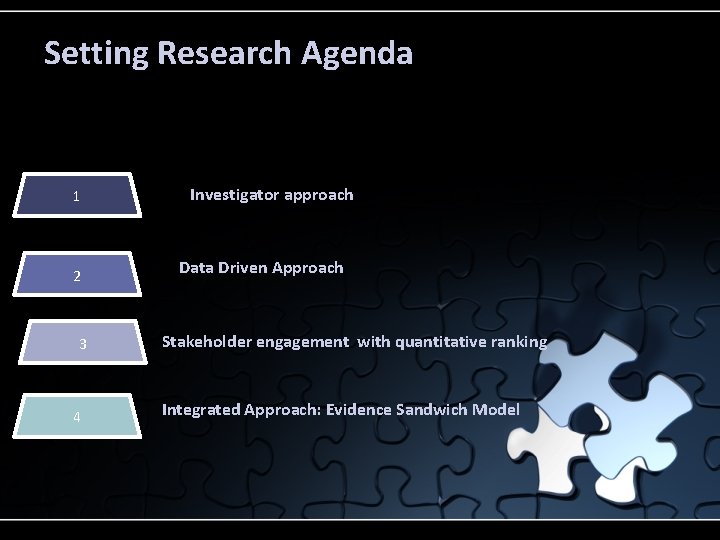 Setting Research Agenda

1

Investigator approach

2

Data Driven Approach

3

Stakeholder engagement with quantitative ranking

4

Integrated Approach: Evidence Sandwich Model